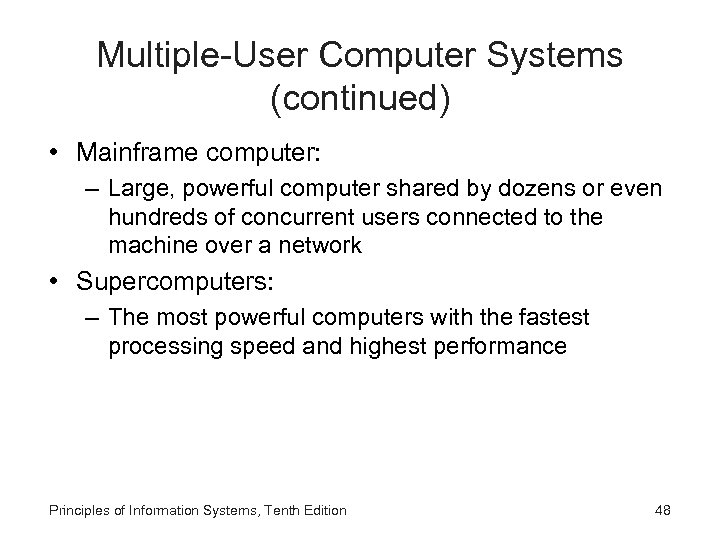 Multiple-User Computer Systems (continued)

• Mainframe computer:
– Large, powerful computer shared by dozens or even hundreds of concurrent users connected to the machine over a network
• Supercomputers:
– The most powerful computers with the fastest processing speed and highest performance

Principles of Information Systems, Tenth Edition

48